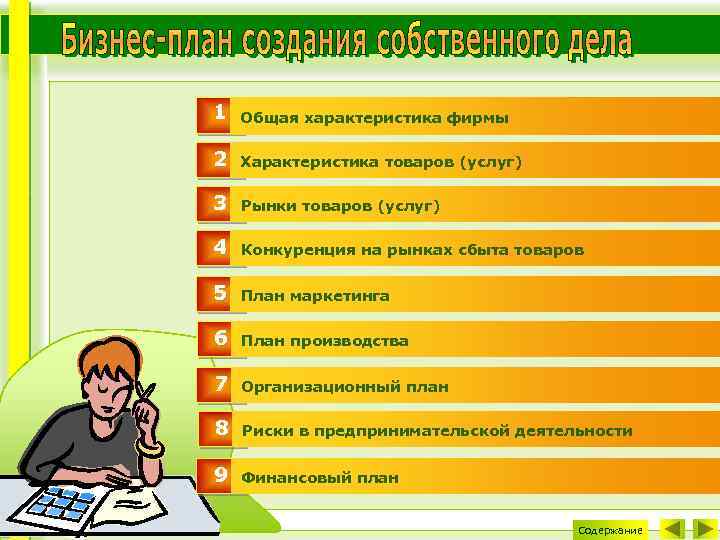 Бизнес-план создания собственного дела

1 Общая характеристика фирмы

2 Характеристика товаров (услуг)

3 Рынки товаров (услуг)

4 Конкуренция на рынках сбыта товаров

5 План маркетинга

6 План производства

7 Организационный план

8 Риски в предпринимательской деятельности

9 Финансовый план

Содержание